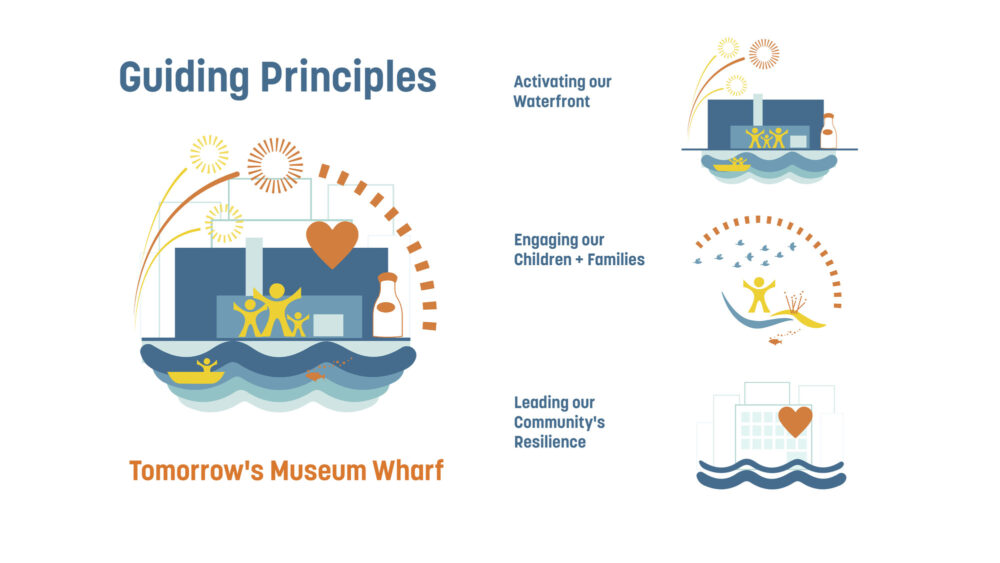 Guiding Principles

Tomorrow's Museum Wharf

Activating our Waterfront

Engaging our Children + Families

Leading our Community's Resilience